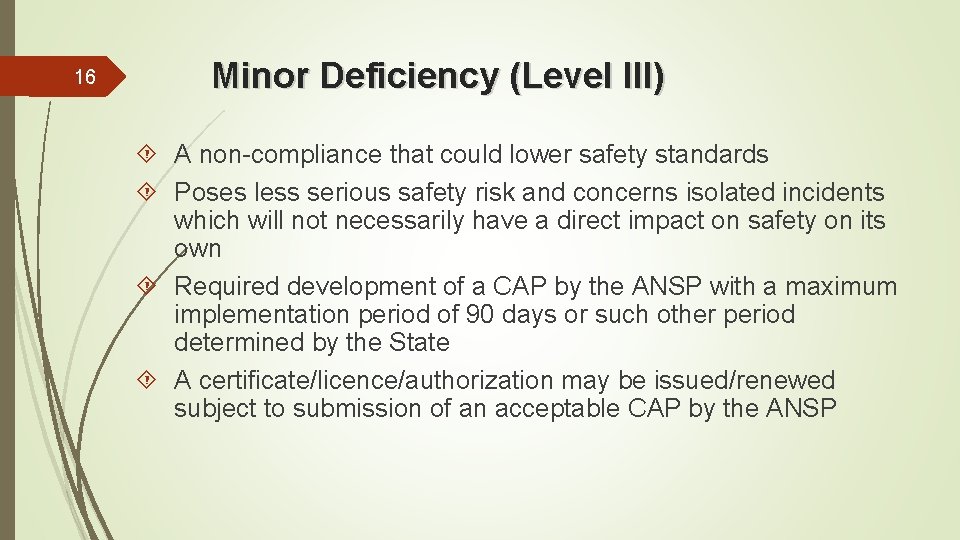 16

Minor Deficiency (Level III)

A non-compliance that could lower safety standards

Poses less serious safety risk and concerns isolated incidents which will not necessarily have a direct impact on safety on its own

Required development of a CAP by the ANSP with a maximum implementation period of 90 days or such other period determined by the State

A certificate/licence/authorization may be issued/renewed subject to submission of an acceptable CAP by the ANSP